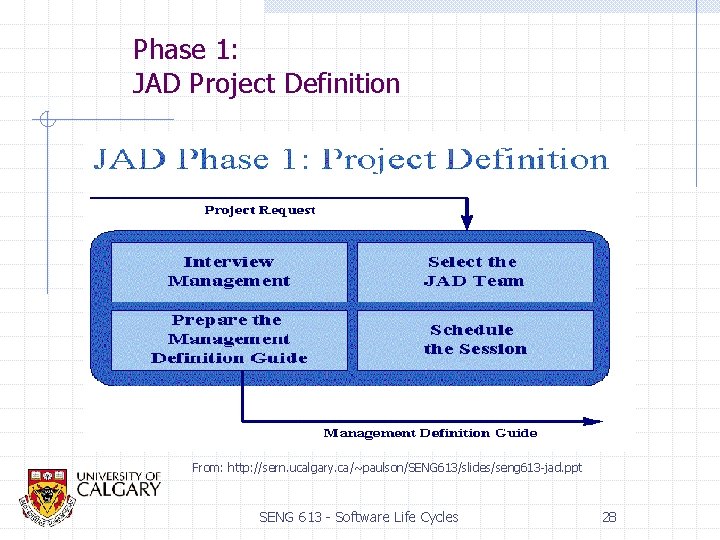 Phase 1:
JAD Project Definition

JAD Phase 1: Project Definition

Project Request

Interview Management

Select the JAD Team

Prepare the Management Definition Guide

Schedule the Session

Management Definition Guide

From: http://sern.ucalgary.ca/~paulson/SENG613/slides/seng613-jad.ppt

UNIVERSITY OF CALGARY

SENG 613 - Software Life Cycles

28